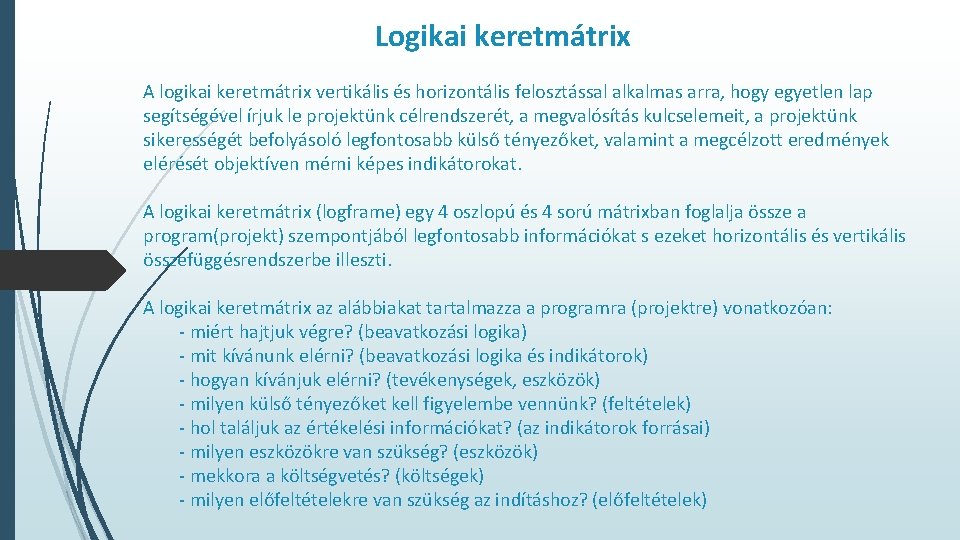 Logikai keretmátrix

A logikai keretmátrix vertikális és horizontális felosztással alkalmas arra, hogy egyetlen lap segítségével írjuk le projektünk célrendszerét, a megvalósítás kulcselemeit, a projektünk sikerességét befolyásoló legfontosabb külső tényezőket, valamint a megcélzott eredmények elérését objektíven mérni képes indikátorokat.

A logikai keretmátrix (logframe) egy 4 oszlopú és 4 sorú mátrixban foglalja össze a program(projekt) szempontjából legfontosabb információkat s ezeket horizontális és vertikális összefüggésrendszerbe illeszti.

A logikai keretmátrix az alábbiakat tartalmazza a programra (projektre) vonatkozóan:
- miért hajtjuk végre? (beavatkozási logika)
- mit kívánunk elérni? (beavatkozási logika és indikátorok)
- hogyan kívánjuk elérni? (tevékenységek, eszközök)
- milyen külső tényezőket kell figyelembe vennünk? (feltételek)
- hol találjuk az értékelési információkat? (az indikátorok forrásai)
- milyen eszközökre van szükség? (eszközök)
- mekkora a költségvetés? (költségek)
- milyen előfeltételekre van szükség az indításhoz? (előfeltételek)